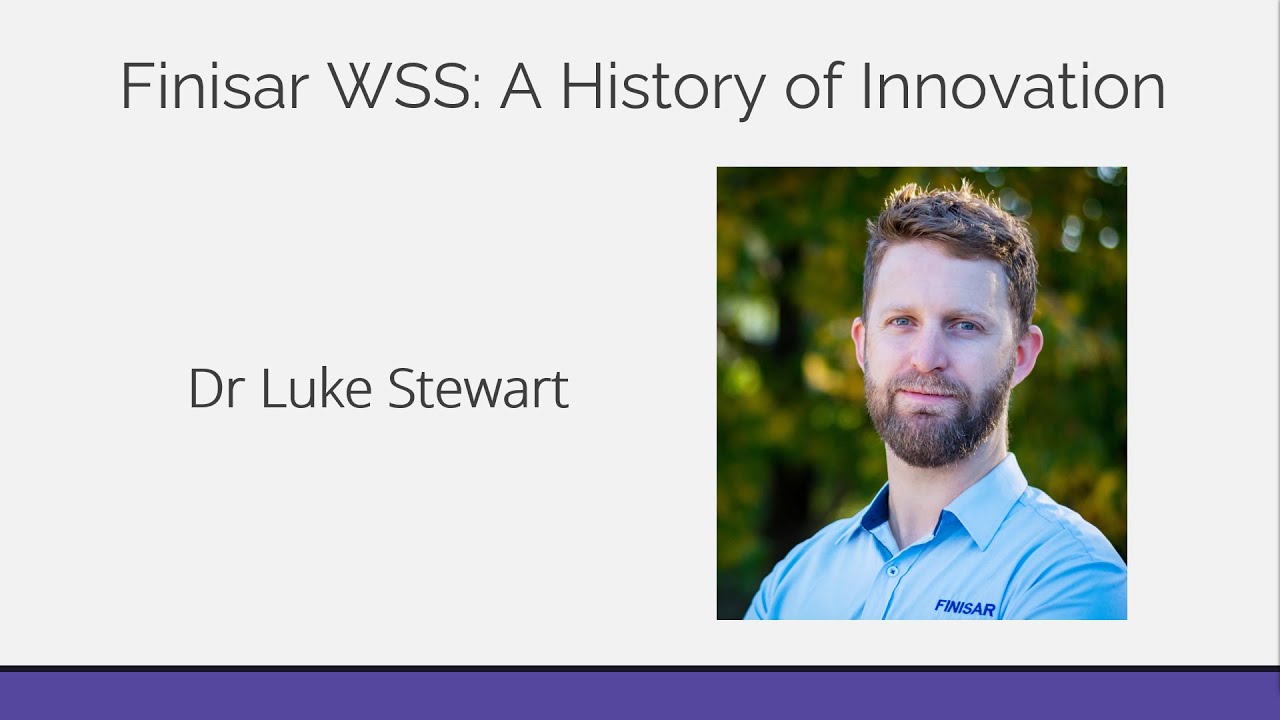 Finisar WSS: A History of Innovation

Dr Luke Stewart

FINISAR